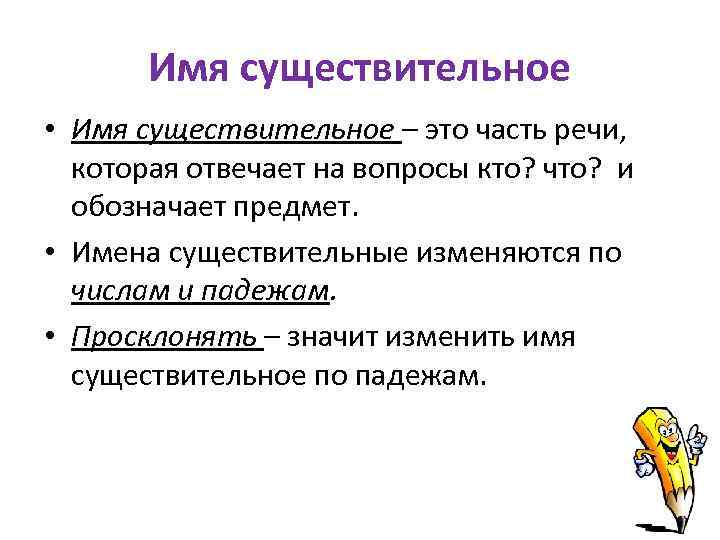 Имя существительное

• Имя существительное – это часть речи, которая отвечает на вопросы кто? что? и обозначает предмет.

• Имена существительные изменяются по числам и падежам.

• Просклонять – значит изменить имя существительное по падежам.